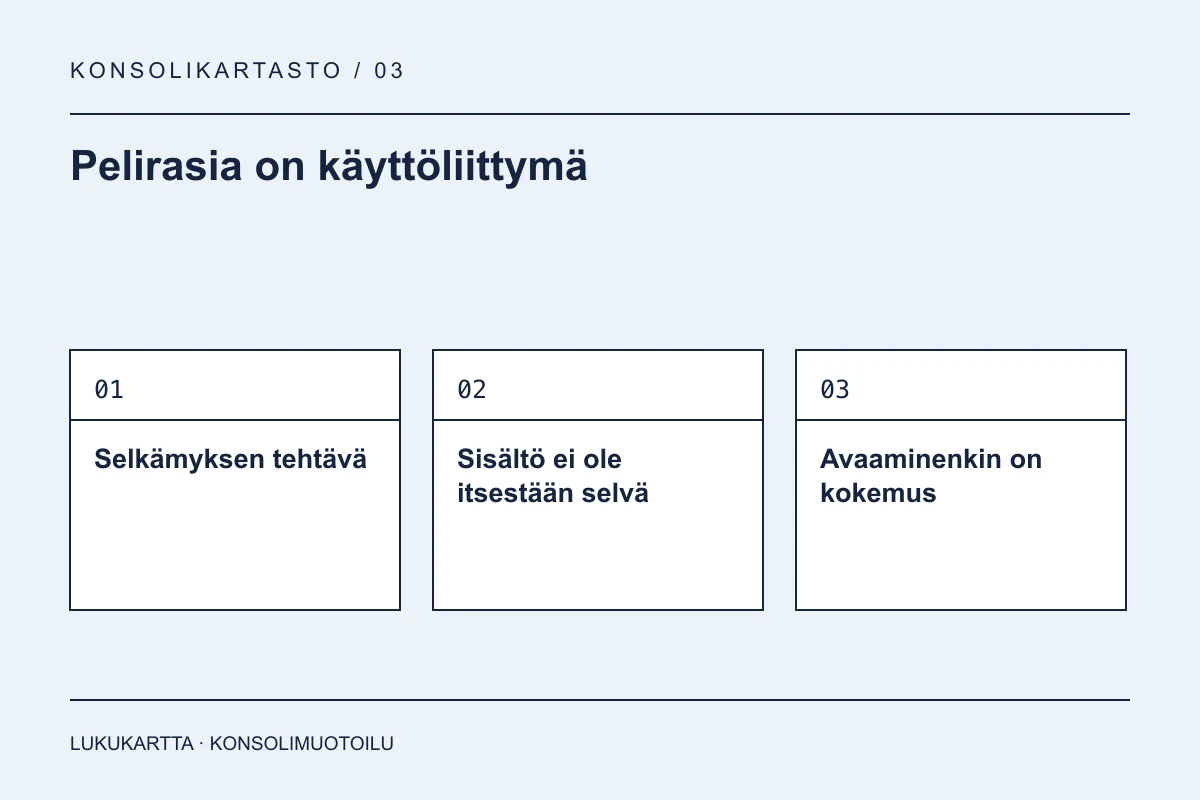 KONSOLIKARTASTO / 03

Pelirasia on käyttöliittymä

01

Selkämyksen tehtävä

02

Sisältö ei ole itsestään selvä

03

Avaaminenkin on kokemus

LUKUKARTTA · KONSOLIMUOTOILU